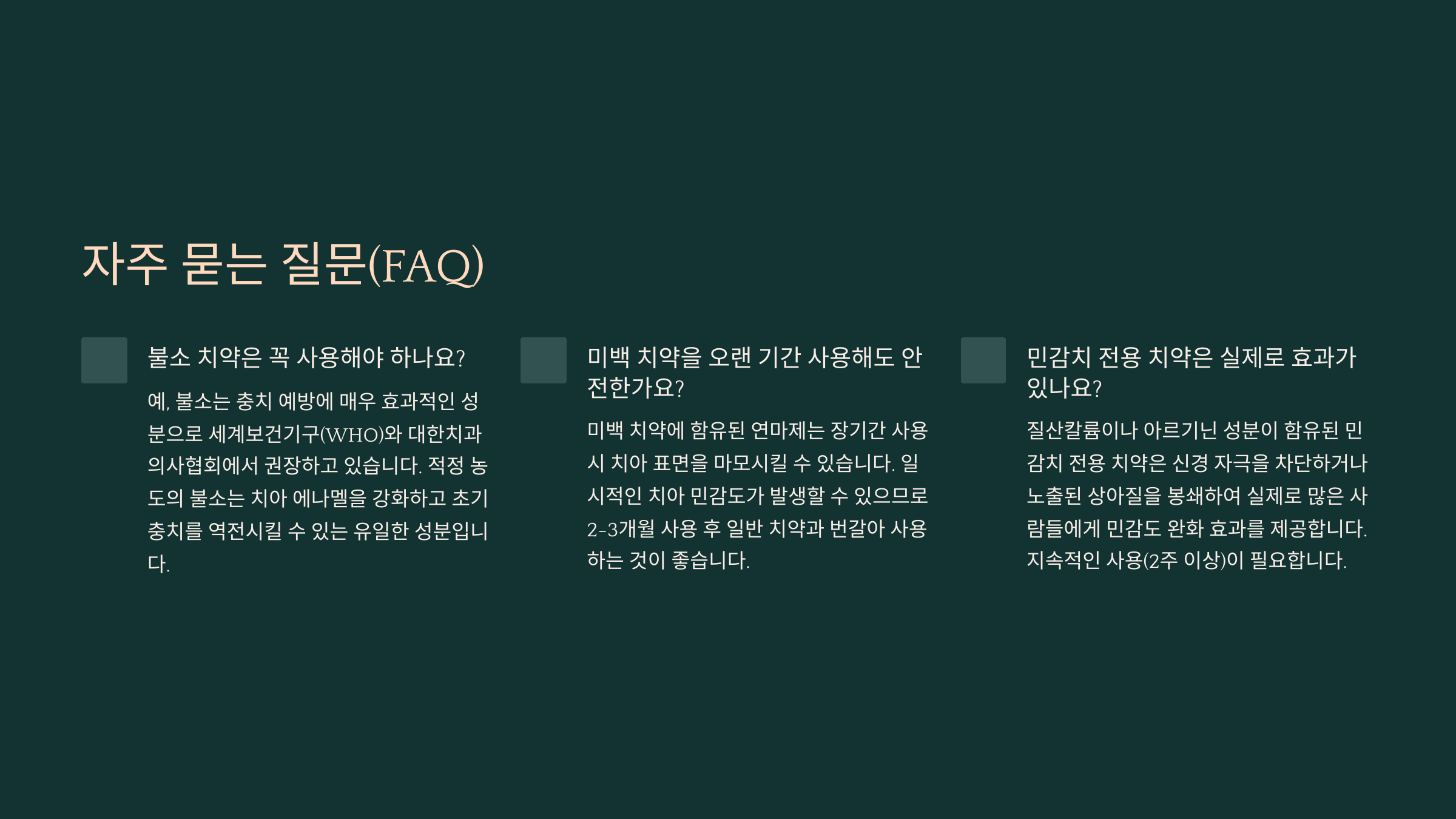 자주 묻는 질문(FAQ)

불소 치약은 꼭 사용해야 하나요?

예, 불소는 충치 예방에 매우 효과적인 성분으로 세계보건기구(WHO)와 대한치과의사협회에서 권장하고 있습니다. 적정 농도의 불소는 치아 에나멜을 강화하고 초기 충치를 역전시킬 수 있는 유일한 성분입니다.

미백 치약을 오랜 기간 사용해도 안전한가요?

미백 치약에 함유된 연마제는 장기간 사용 시 치아 표면을 마모시킬 수 있습니다. 일시적인 치아 민감도가 발생할 수 있으므로 2-3개월 사용 후 일반 치약과 번갈아 사용하는 것이 좋습니다.

민감치 전용 치약은 실제로 효과가 있나요?

질산칼륨이나 아르기닌 성분이 함유된 민감치 전용 치약은 신경 자극을 차단하거나 노출된 상아질을 봉쇄하여 실제로 많은 사람들에게 민감도 완화 효과를 제공합니다. 지속적인 사용(2주 이상)이 필요합니다.